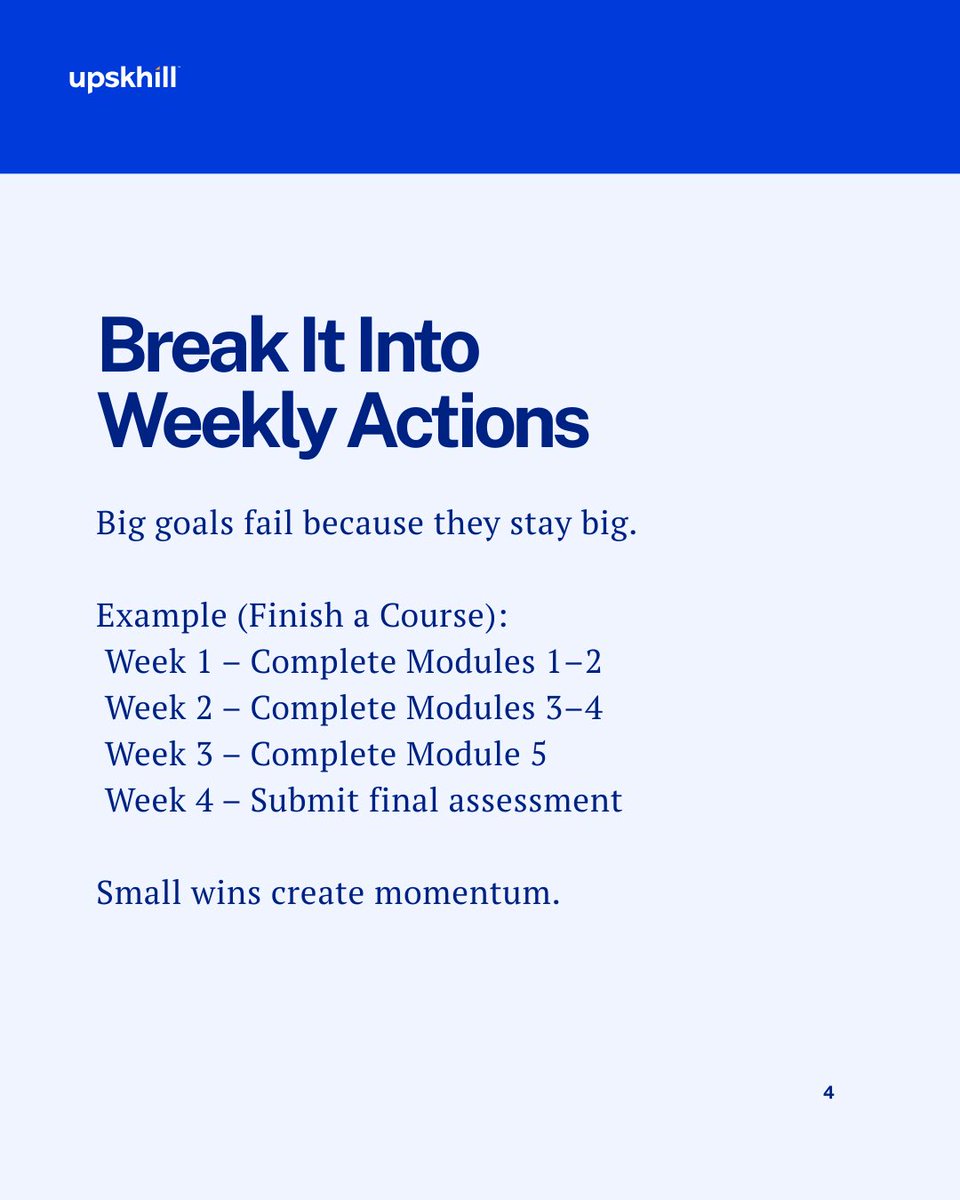 upskhill

Break It Into Weekly Actions

Big goals fail because they stay big.

Example (Finish a Course):
Week 1 – Complete Modules 1–2
Week 2 – Complete Modules 3–4
Week 3 – Complete Module 5
Week 4 – Submit final assessment

Small wins create momentum.

4